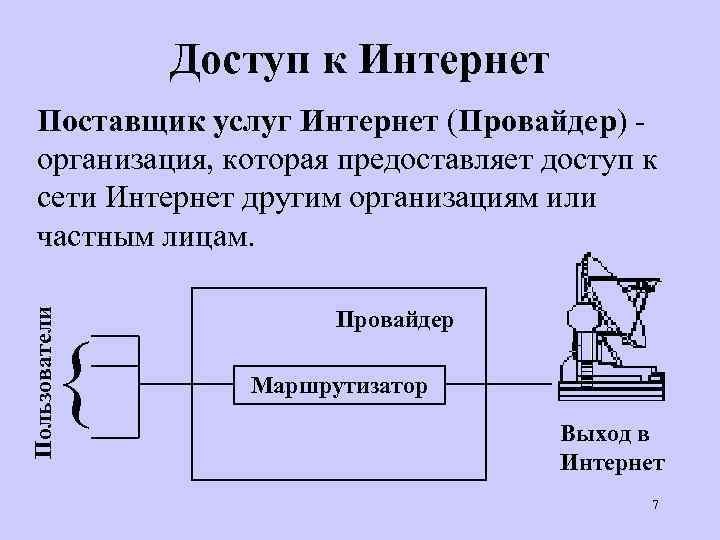 Доступ к Интернет

Поставщик услуг Интернет (Провайдер) - организация, которая предоставляет доступ к сети Интернет другим организациям или частным лицам.

Пользователи

Провайдер

Маршрутизатор

Выход в Интернет

7